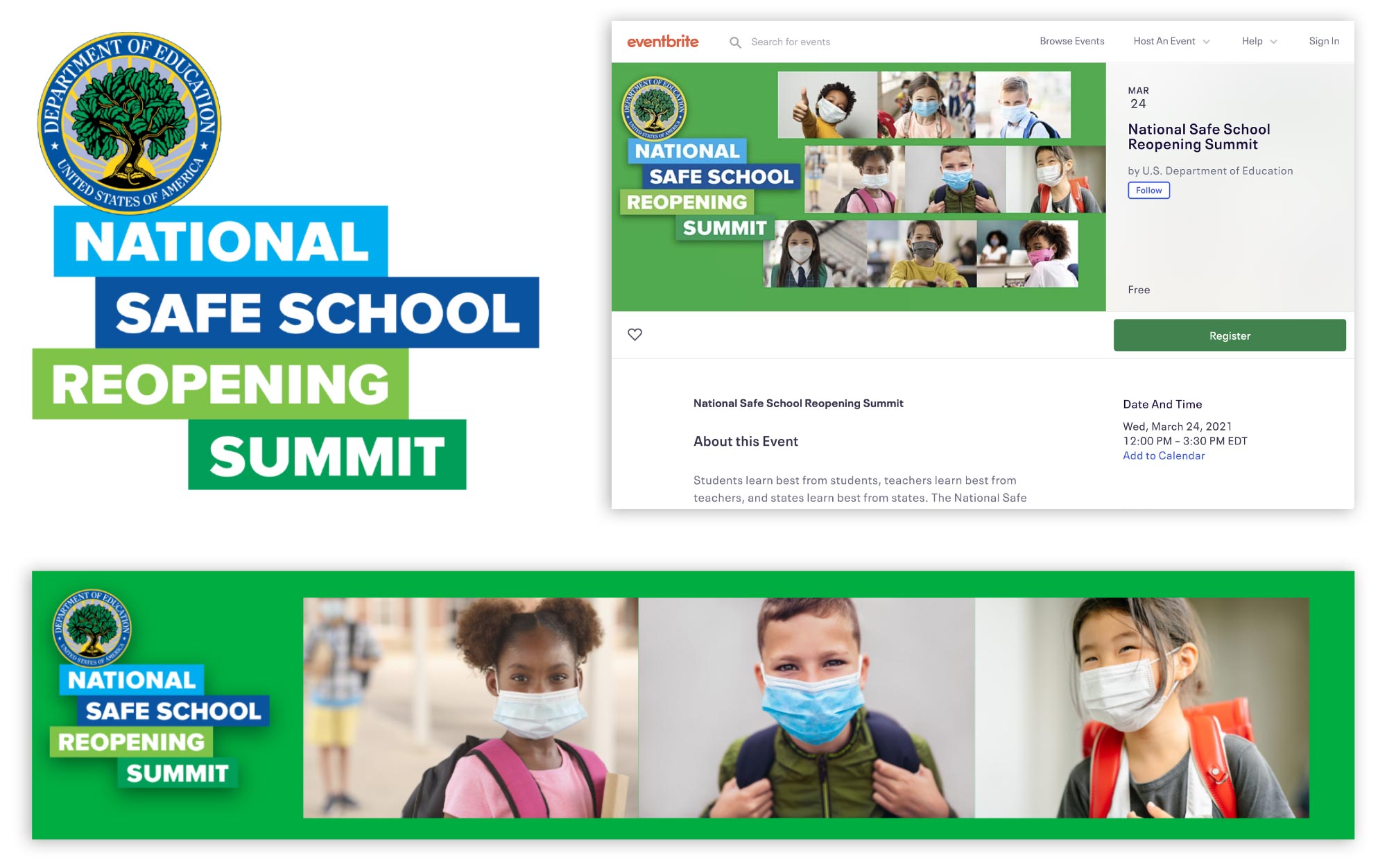 DEPARTMENT OF EDUCATION
UNITED STATES OF AMERICA

NATIONAL
SAFE SCHOOL
REOPENING
SUMMIT

eventbrite
Search for events
Browse Events
Host An Event
Help
Sign In

DEPARTMENT OF EDUCATION
UNITED STATES OF AMERICA
NATIONAL
SAFE SCHOOL
REOPENING
SUMMIT

MAR
24
National Safe School Reopening Summit
by U.S. Department of Education
Follow

Free

Register

National Safe School Reopening Summit

About this Event

Students learn best from students, teachers learn best from teachers, and states learn best from states. The National Safe

Date And Time
Wed, March 24, 2021
12:00 PM – 3:30 PM EDT
Add to Calendar

DEPARTMENT OF EDUCATION
UNITED STATES OF AMERICA
NATIONAL
SAFE SCHOOL
REOPENING
SUMMIT